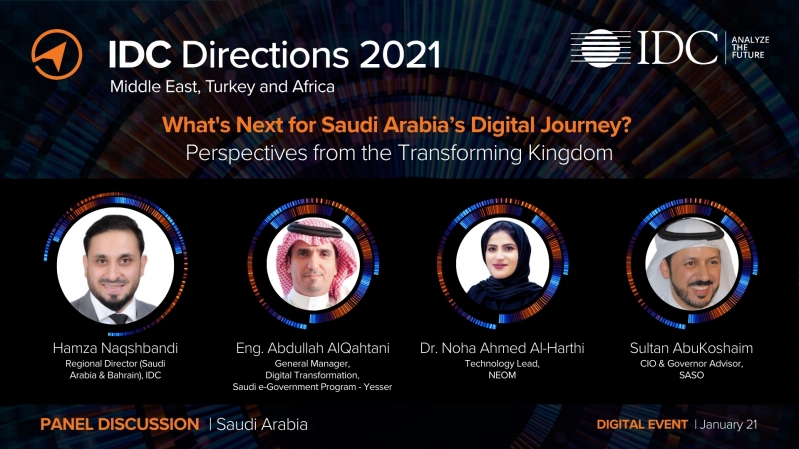 IDC Directions 2021
Middle East, Turkey and Africa

IDC ANALYZE THE FUTURE

What's Next for Saudi Arabia's Digital Journey?
Perspectives from the Transforming Kingdom

Hamza Naqshbandi
Regional Director (Saudi Arabia & Bahrain), IDC

Eng. Abdullah AlQahtani
General Manager, Digital Transformation, Saudi e-Government Program - Yesser

Dr. Noha Ahmed Al-Harthi
Technology Lead, NEOM

Sultan AbuKoshaim
CIO & Governor Advisor, SASO

PANEL DISCUSSION | Saudi Arabia

DIGITAL EVENT | January 21